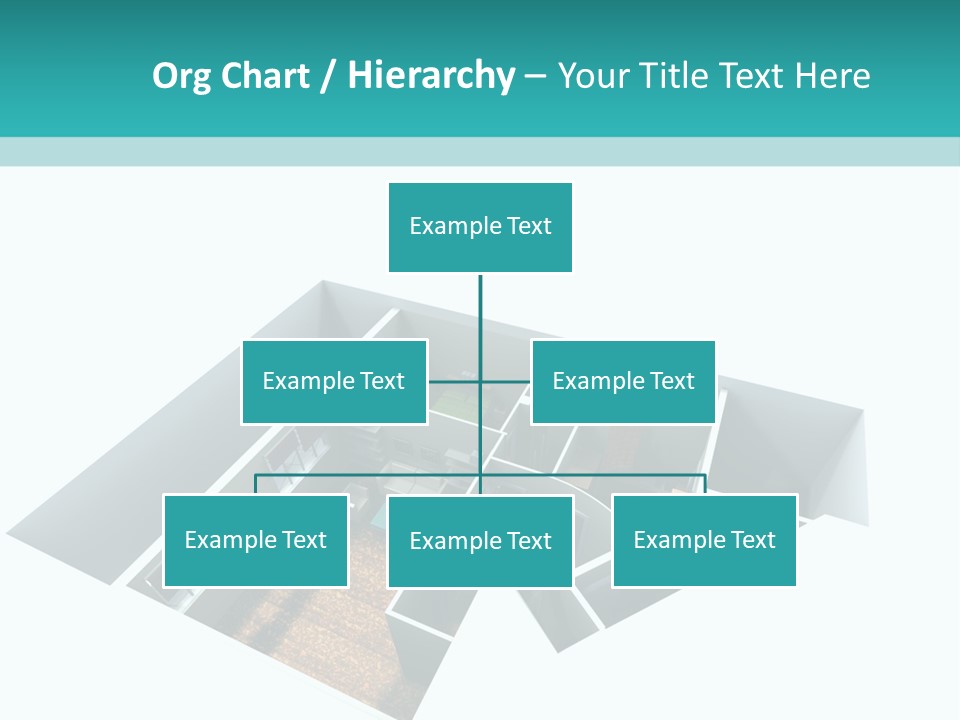 Org Chart / Hierarchy – Your Title Text Here

Example Text

Example Text

Example Text

Example Text

Example Text

Example Text